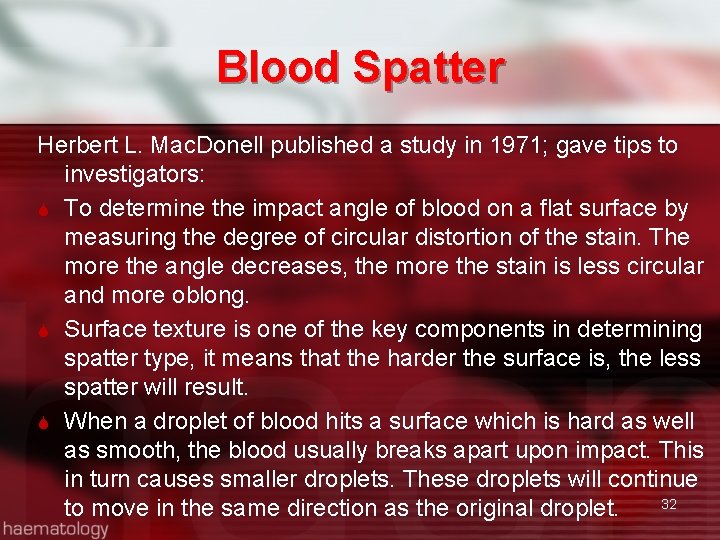 Blood Spatter

Herbert L. MacDonell published a study in 1971; gave tips to investigators:

To determine the impact angle of blood on a flat surface by measuring the degree of circular distortion of the stain. The more the angle decreases, the more the stain is less circular and more oblong.

Surface texture is one of the key components in determining spatter type, it means that the harder the surface is, the less spatter will result.

When a droplet of blood hits a surface which is hard as well as smooth, the blood usually breaks apart upon impact. This in turn causes smaller droplets. These droplets will continue to move in the same direction as the original droplet.

32

haematology